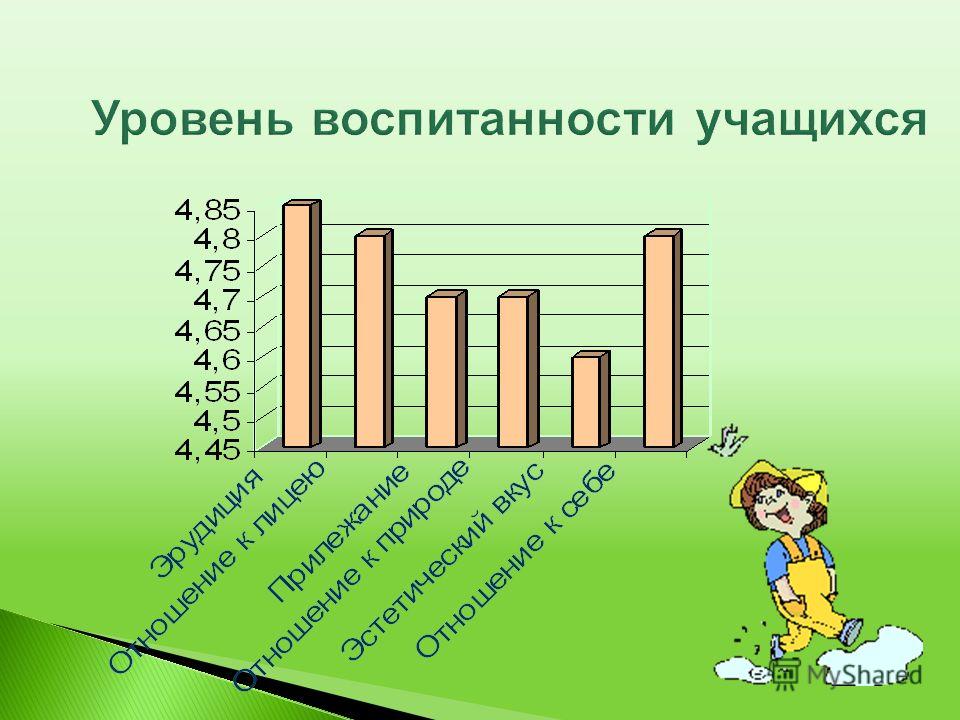 Уровень воспитанности учащихся

4,85
4,8
4,75
4,7
4,65
4,6
4,55
4,5
4,45

Эрудиция
Отношение к лицею
Прилежание
Отношение к природе
Эстетический вкус
Отношение к себе

MyShared